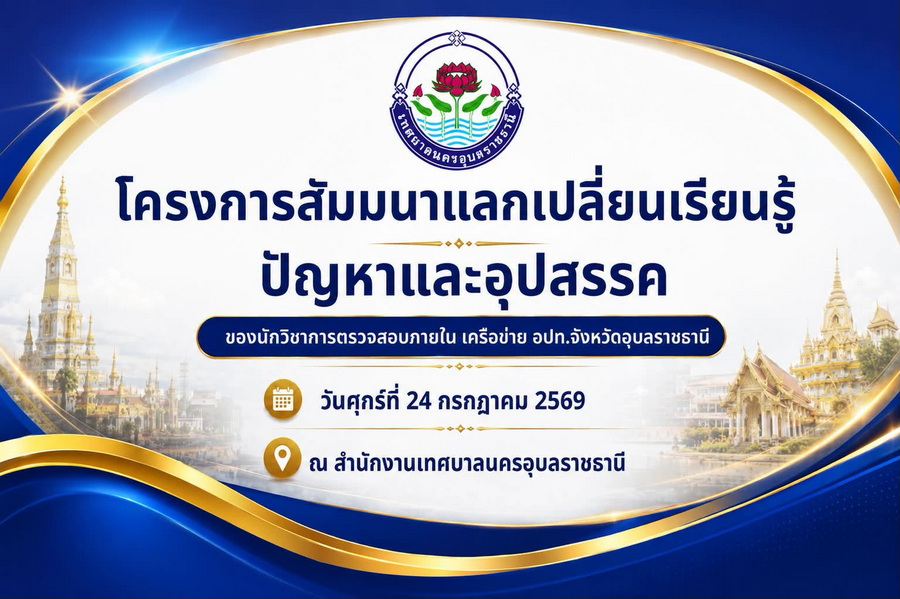 เทศบาลนครอุบลราชธานี

โครงการสัมมนาแลกเปลี่ยนเรียนรู้
ปัญหาและอุปสรรค

ของนักวิชาการตรวจสอบภายใน เครือข่าย อปท.จังหวัดอุบลราชธานี

วันศุกร์ที่ 24 กรกฎาคม 2569

ณ สำนักงานเทศบาลนครอุบลราชธานี